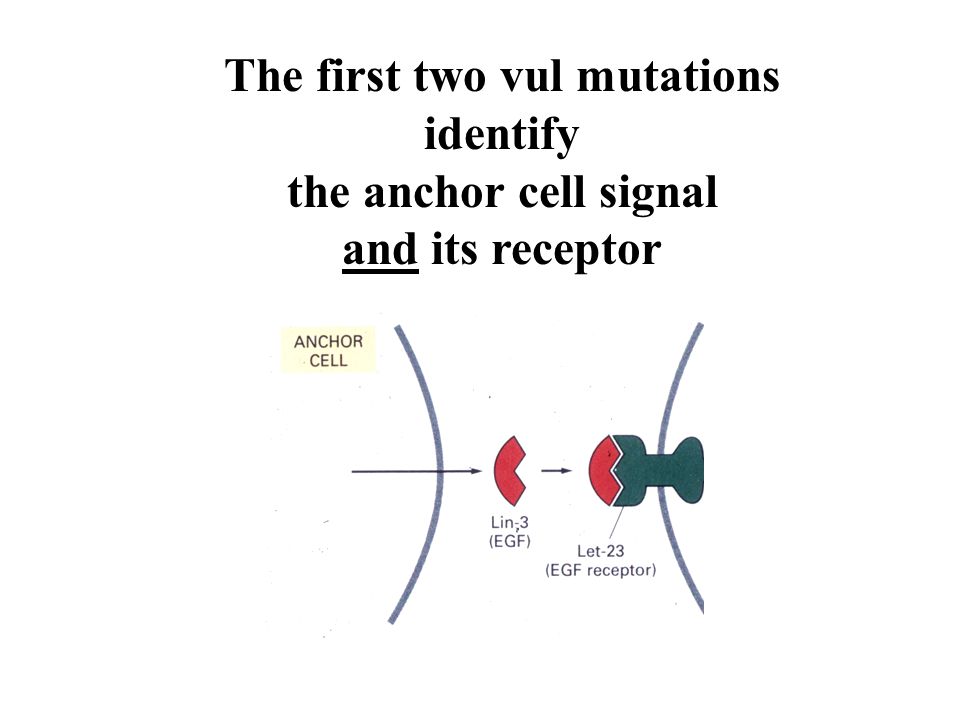 The first two vul mutations identify the anchor cell signal and its receptor

ANCHOR CELL

Lin-3 (EGF)

Let-23 (EGF receptor)